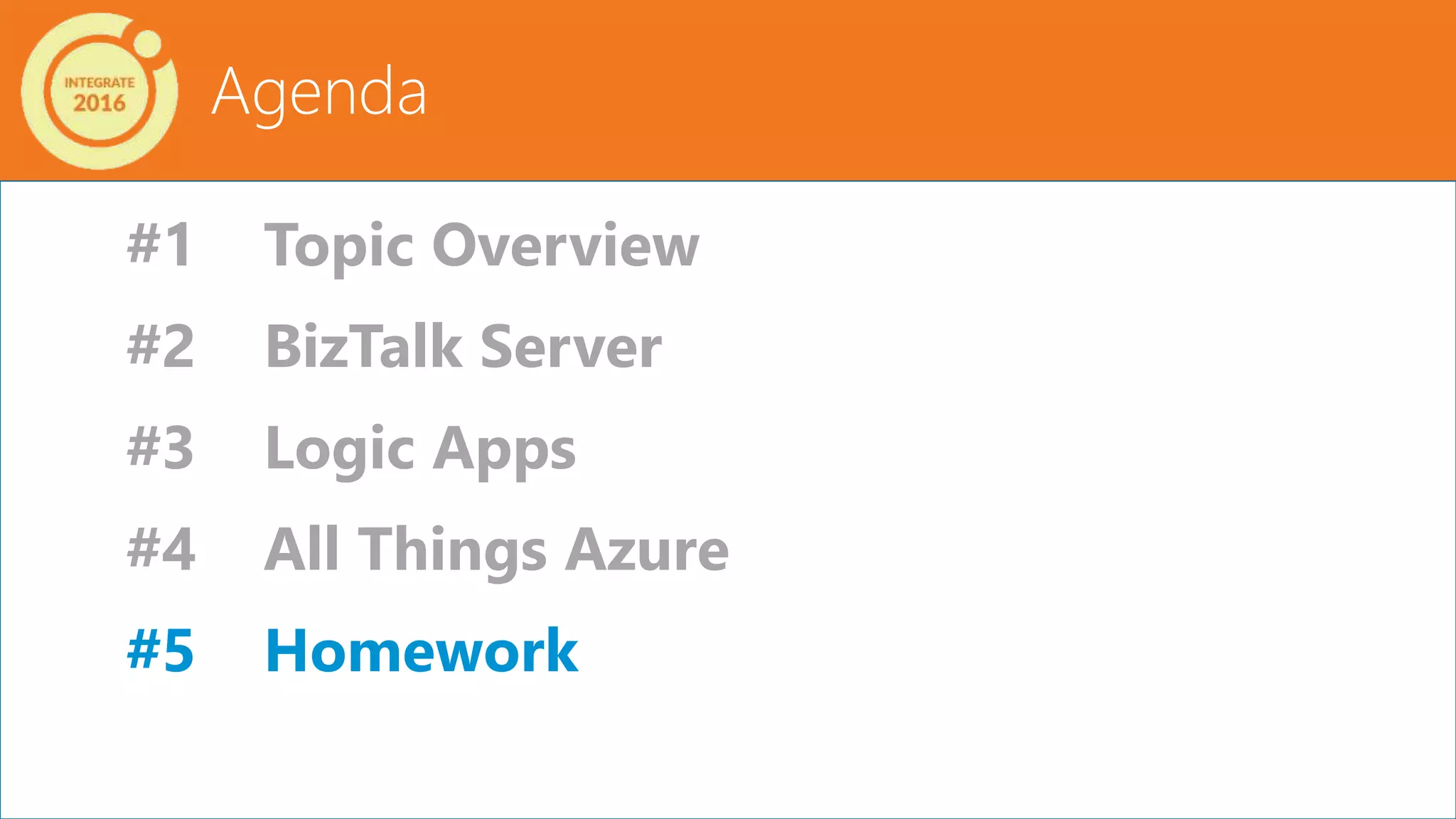 INTEGRATE 2016

Agenda

#1 Topic Overview

#2 BizTalk Server

#3 Logic Apps

#4 All Things Azure

#5 Homework